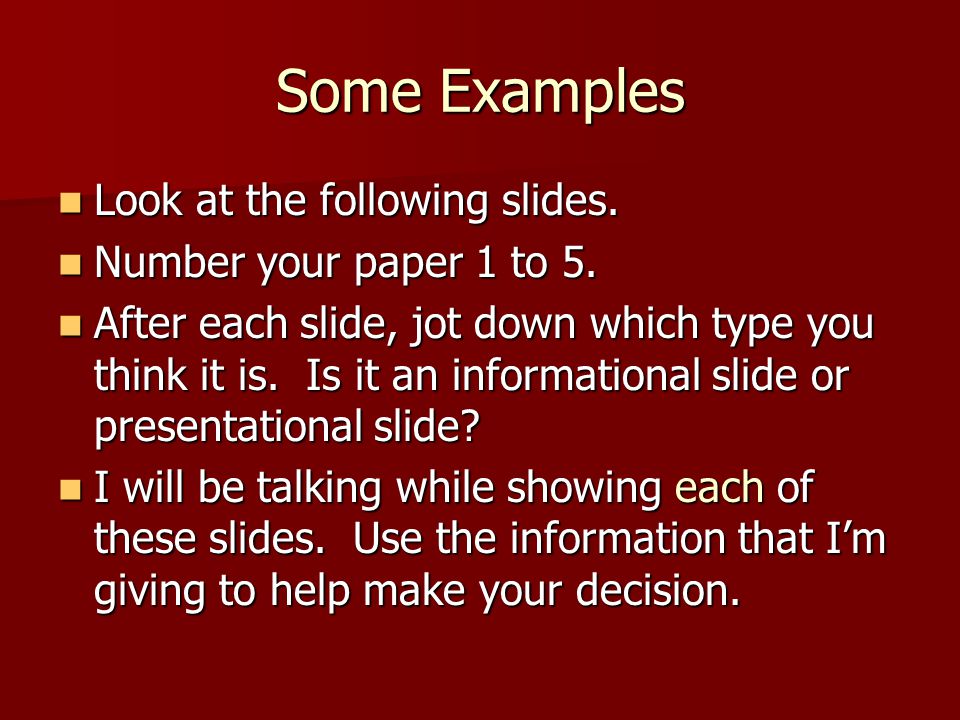 Some Examples

Look at the following slides.

Number your paper 1 to 5.

After each slide, jot down which type you think it is. Is it an informational slide or presentational slide?

I will be talking while showing each of these slides. Use the information that I'm giving to help make your decision.